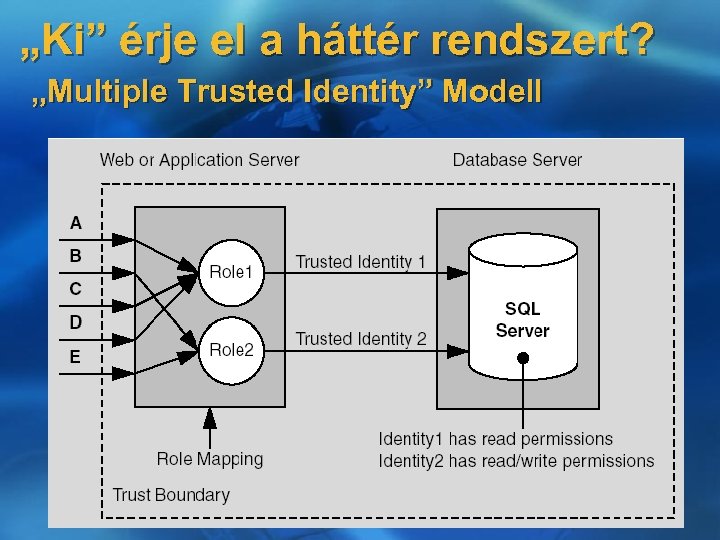 „Ki” érje el a háttér rendszert?
„Multiple Trusted Identity” Modell

Web or Application Server

Database Server

A
B
C
D
E

Role1

Role2

Trusted Identity 1

Trusted Identity 2

SQL Server

Role Mapping

Identity1 has read permissions
Identity2 has read/write permissions

Trust Boundary